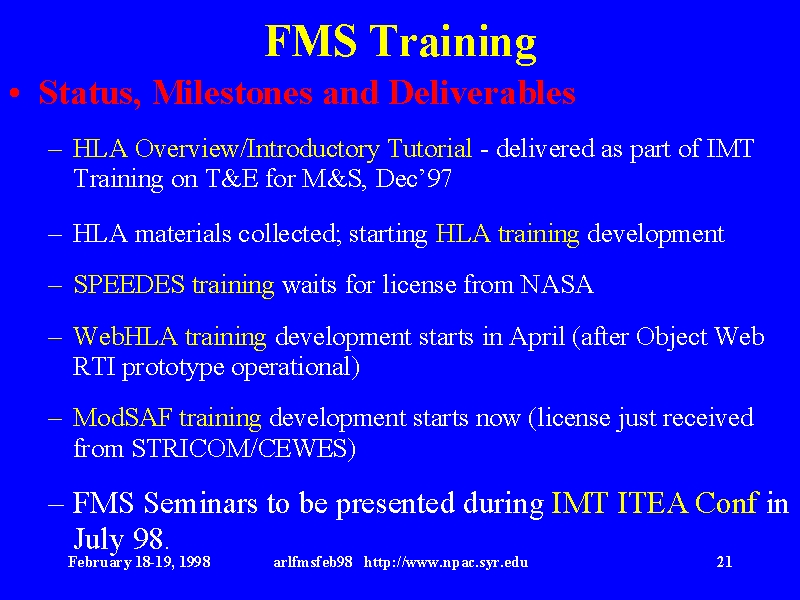 FMS Training

• Status, Milestones and Deliverables

– HLA Overview/Introductory Tutorial - delivered as part of IMT Training on T&E for M&S, Dec'97

– HLA materials collected; starting HLA training development

– SPEEDES training waits for license from NASA

– WebHLA training development starts in April (after Object Web RTI prototype operational)

– ModSAF training development starts now (license just received from STRICOM/CEWES)

– FMS Seminars to be presented during IMT ITEA Conf in July 98.

February 18-19, 1998 arlfmsfeb98 http://www.npac.syr.edu 21